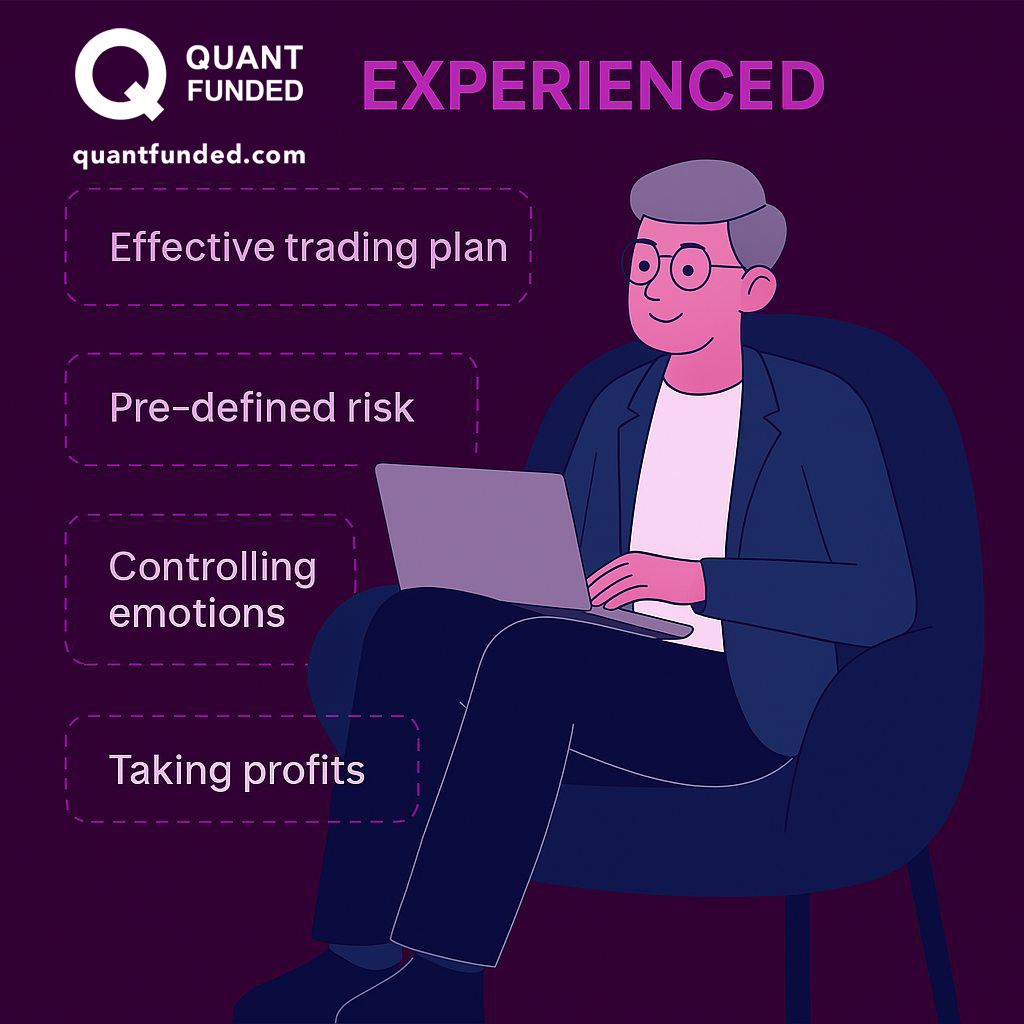 Q QUANT FUNDED

EXPERIENCED

quantfunded.com

Effective trading plan

Pre-defined risk

Controlling emotions

Taking profits